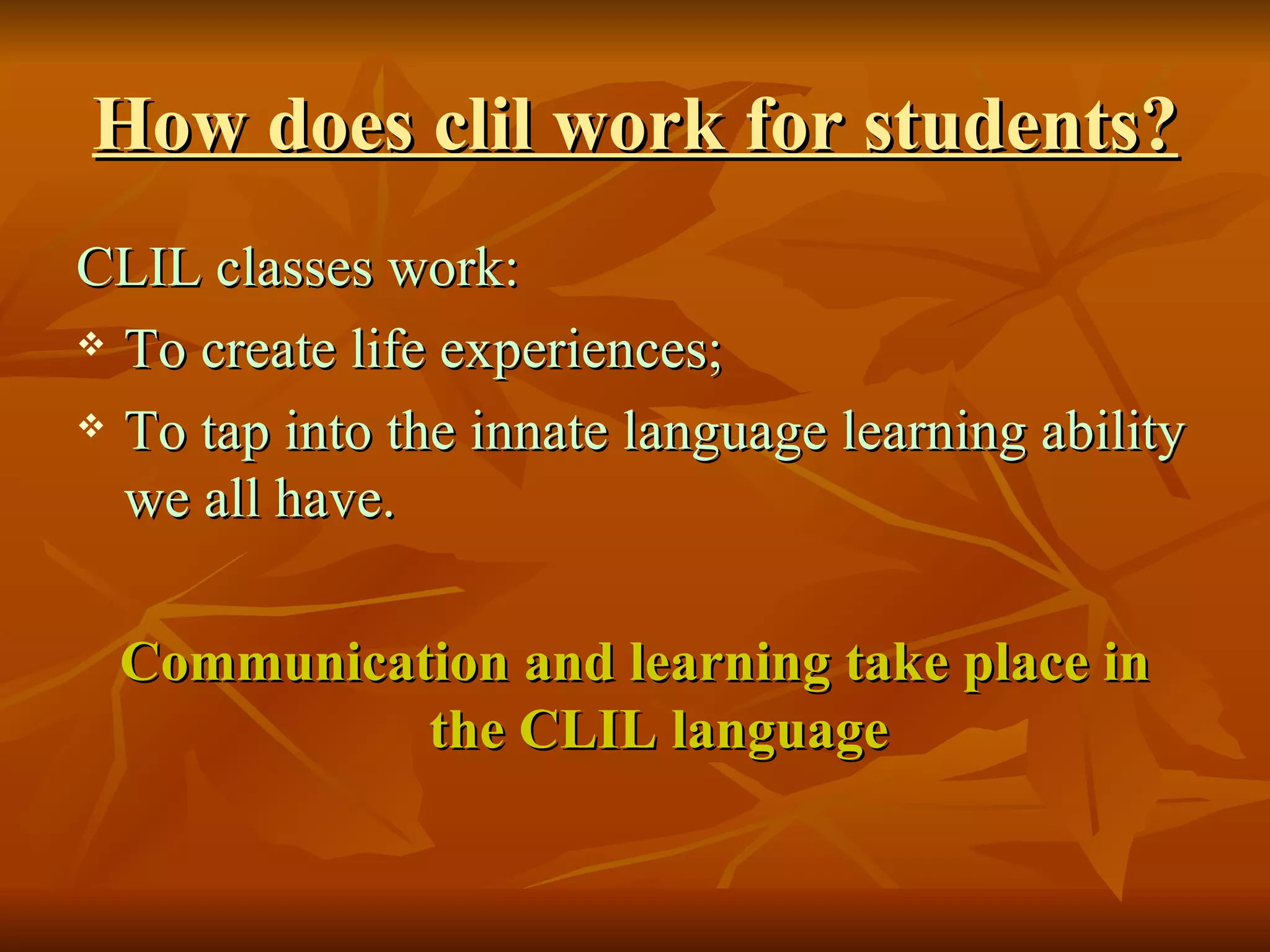 How does clil work for students?

CLIL classes work:

❖ To create life experiences;

❖ To tap into the innate language learning ability we all have.

Communication and learning take place in the CLIL language